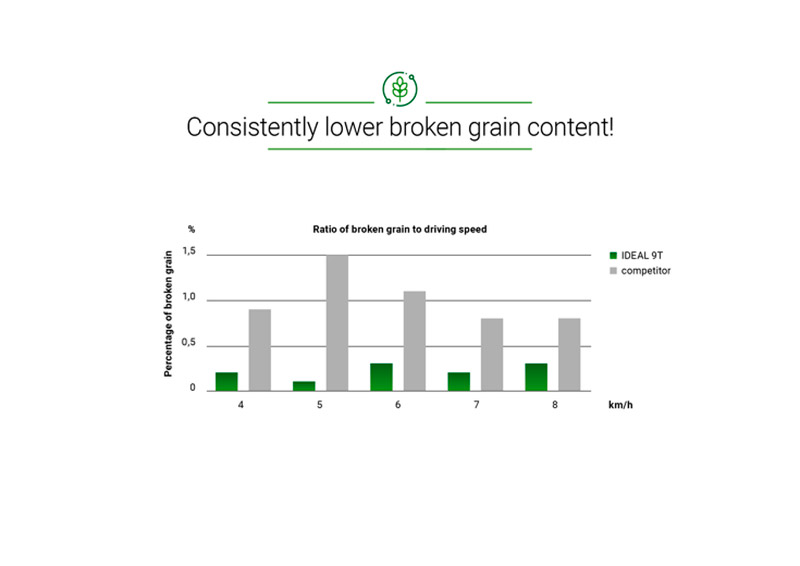 Consistently lower broken grain content!

%

Ratio of broken grain to driving speed

Percentage of broken grain

1,5
1,0
0,5
0

4
5
6
7
8
km/h

IDEAL 9T
competitor